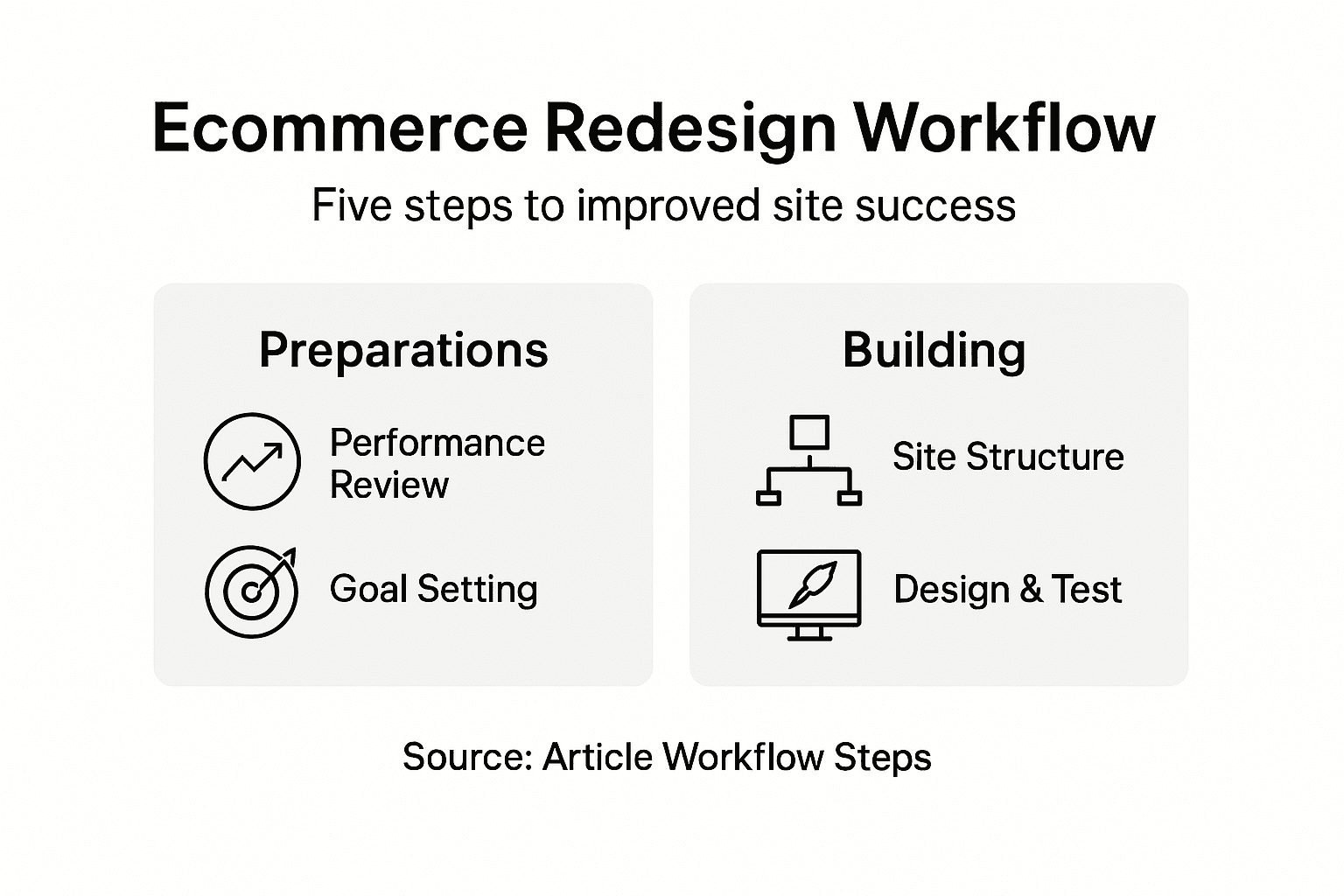 Ecommerce Redesign Workflow

Five steps to improved site success

Preparations

Performance Review

Goal Setting

Building

Site Structure

Design & Test

Source: Article Workflow Steps